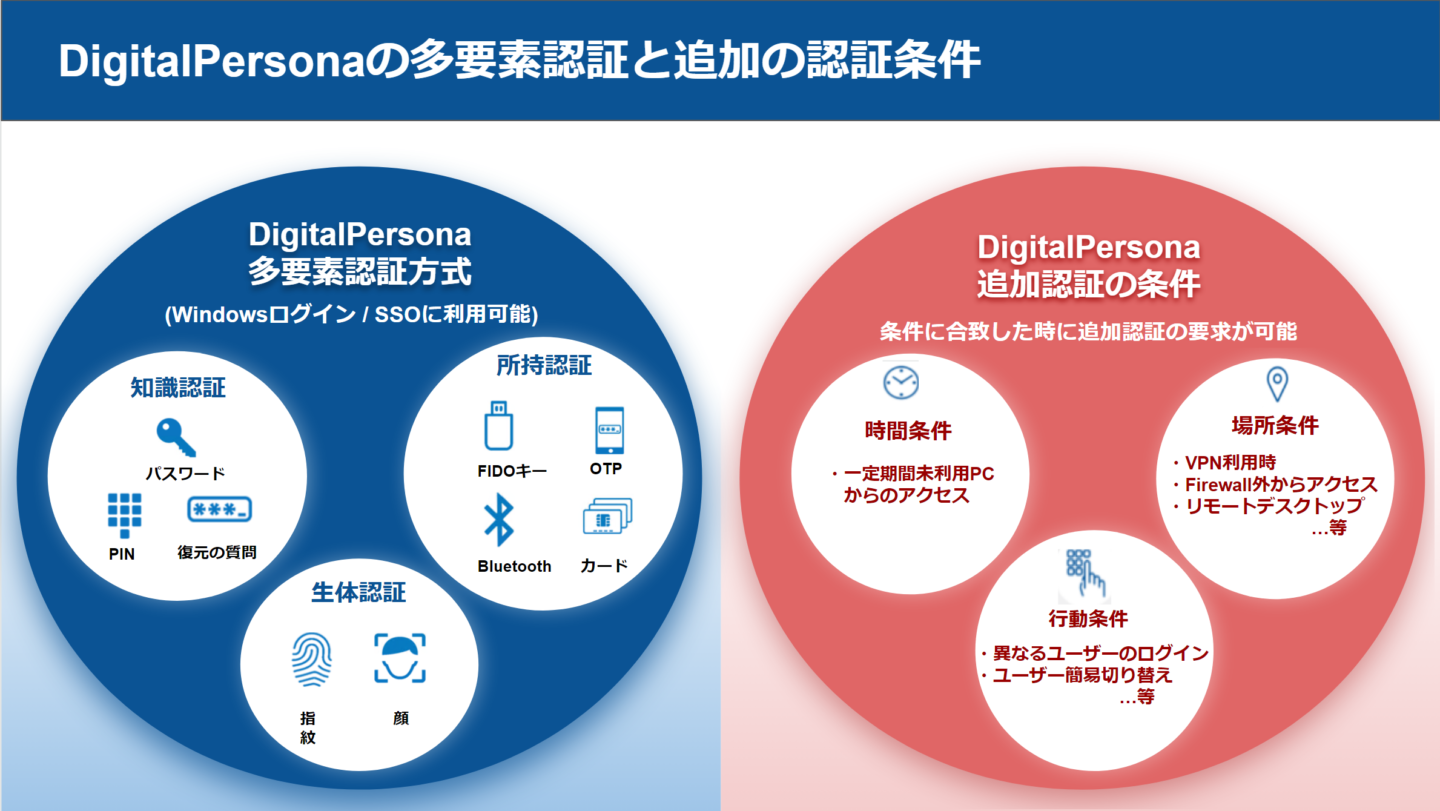 DigitalPersonaの多要素認証と追加の認証条件

DigitalPersona
多要素認証方式
(Windowsログイン / SSOに利用可能)

知識認証
パスワード
PIN
復元の質問

所持認証
FIDOキー
OTP
Bluetooth
カード

生体認証
指紋
顔

DigitalPersona
追加認証の条件
条件に合致した時に追加認証の要求が可能

時間条件
・一定期間未利用PCからのアクセス

場所条件
・VPN利用時
・Firewall外からアクセス
・リモートデスクトップ
…等

行動条件
・異なるユーザーのログイン
・ユーザー簡易切り替え
…等